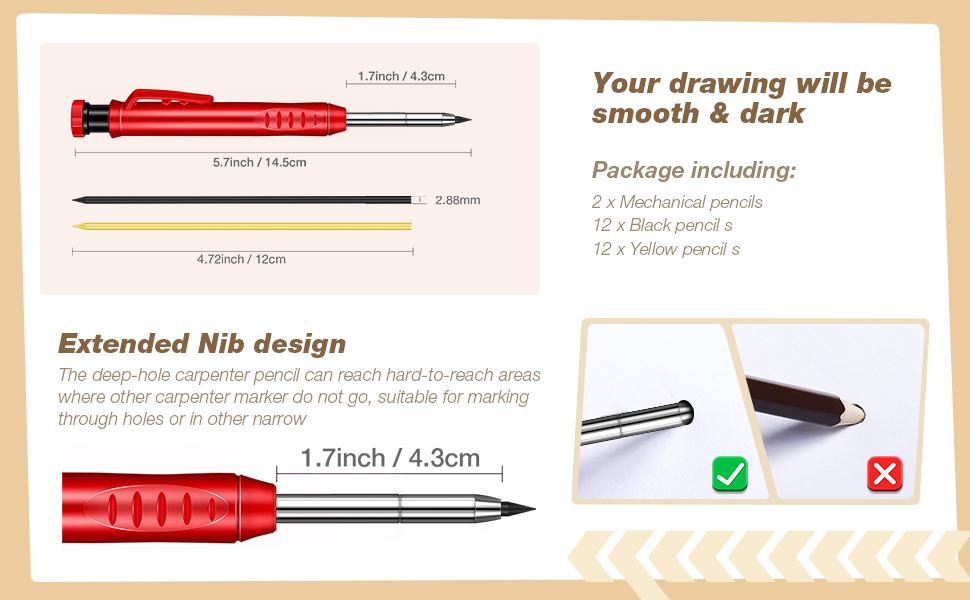 1.7inch / 4.3cm

5.7inch / 14.5cm

2.88mm

4.72inch / 12cm

Your drawing will be smooth & dark

Package including:

2 x Mechanical pencils
12 x Black pencil s
12 x Yellow pencil s

Extended Nib design

The deep-hole carpenter pencil can reach hard-to-reach areas where other carpenter marker do not go, suitable for marking through holes or in other narrow

1.7inch / 4.3cm